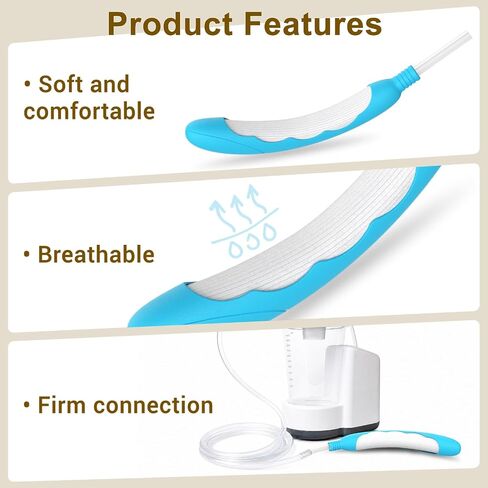 Product Features

• Soft and comfortable

• Breathable

• Firm connection